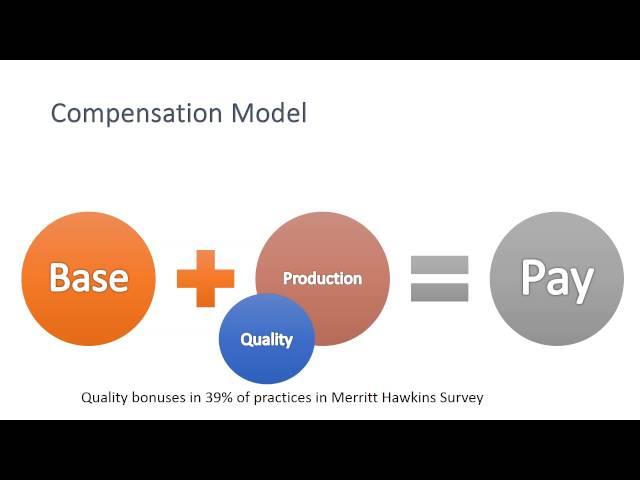 Compensation Model

Base

Production

Quality

Pay

Quality bonuses in 39% of practices in Merritt Hawkins Survey